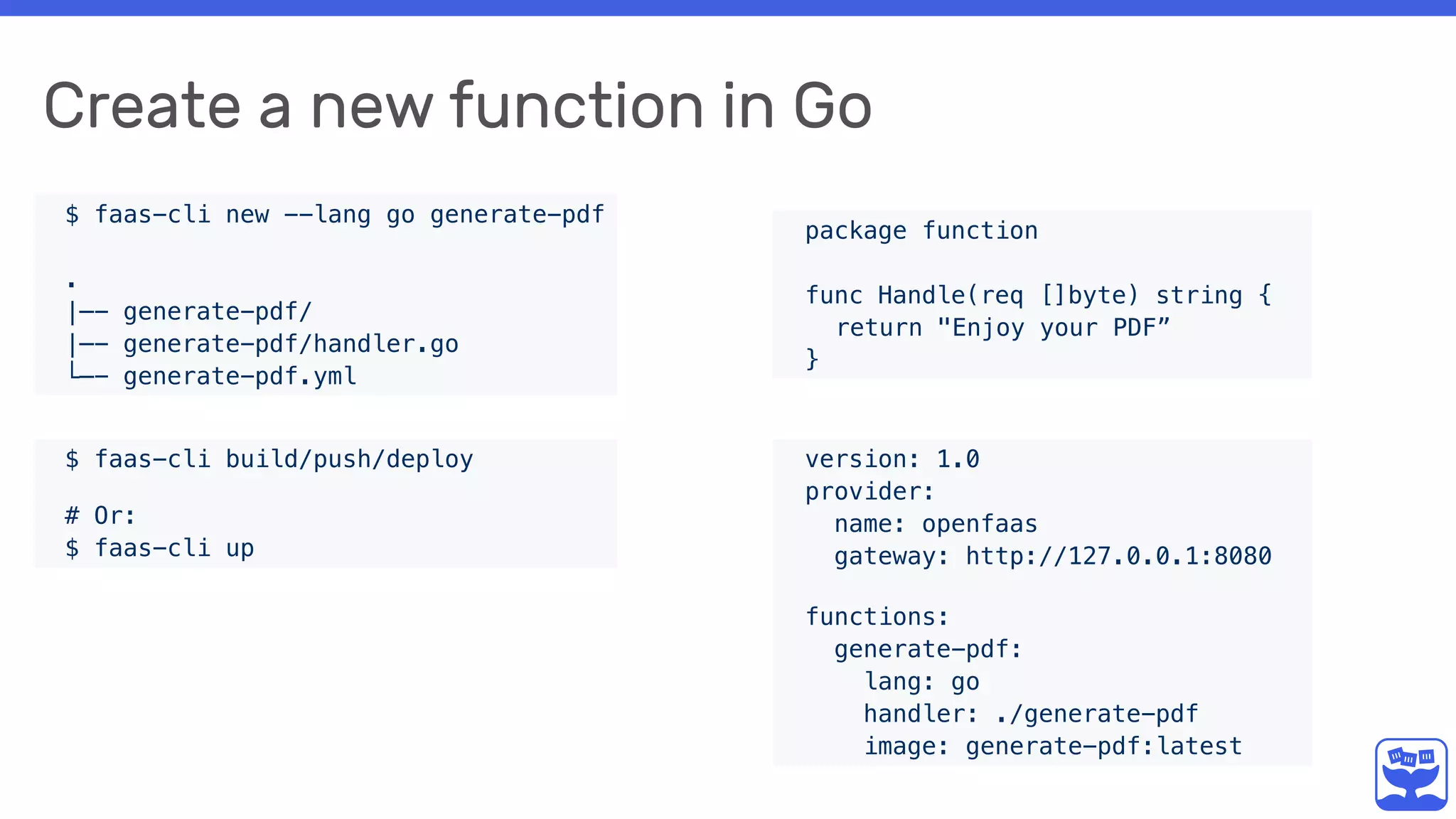 Create a new function in Go

$ faas-cli new --lang go generate-pdf

.
|-- generate-pdf/
|-- generate-pdf/handler.go
└-- generate-pdf.yml

$ faas-cli build/push/deploy

# Or:
$ faas-cli up

package function

func Handle(req []byte) string {
  return "Enjoy your PDF”
}

version: 1.0
provider:
  name: openfaas
  gateway: http://127.0.0.1:8080

functions:
  generate-pdf:
    lang: go
    handler: ./generate-pdf
    image: generate-pdf:latest